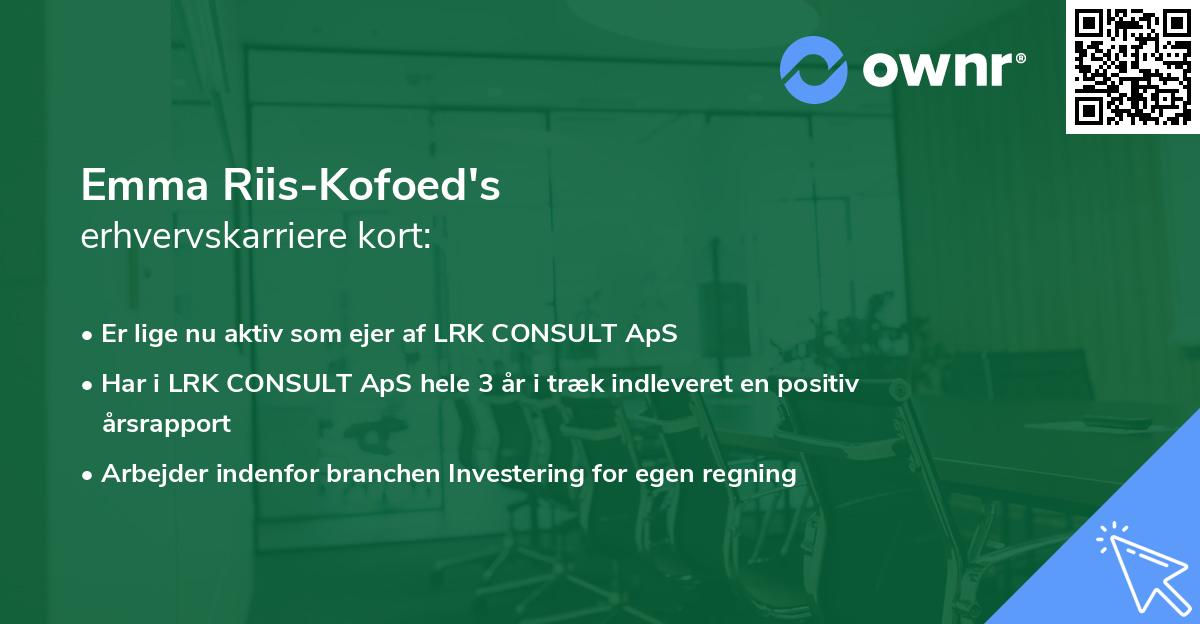 ownr®

Emma Riis-Kofoed's
erhvervskarriere kort:

• Er lige nu aktiv som ejer af LRK CONSULT ApS
• Har i LRK CONSULT ApS hele 3 år i træk indleveret en positiv årsrapport
• Arbejder indenfor branchen Investering for egen regning